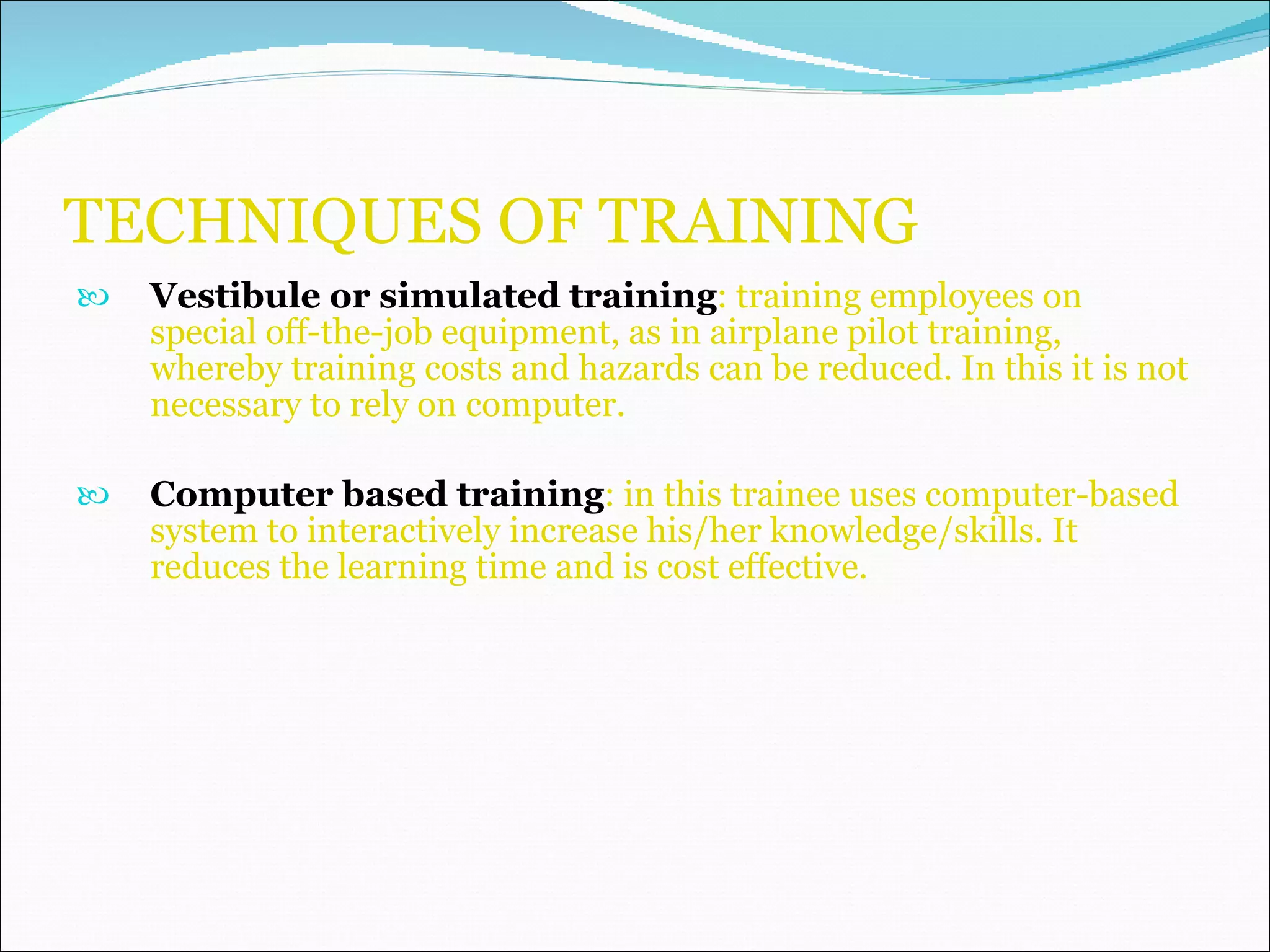 TECHNIQUES OF TRAINING

Vestibule or simulated training: training employees on special off-the-job equipment, as in airplane pilot training, whereby training costs and hazards can be reduced. In this it is not necessary to rely on computer.

Computer based training: in this trainee uses computer-based system to interactively increase his/her knowledge/skills. It reduces the learning time and is cost effective.